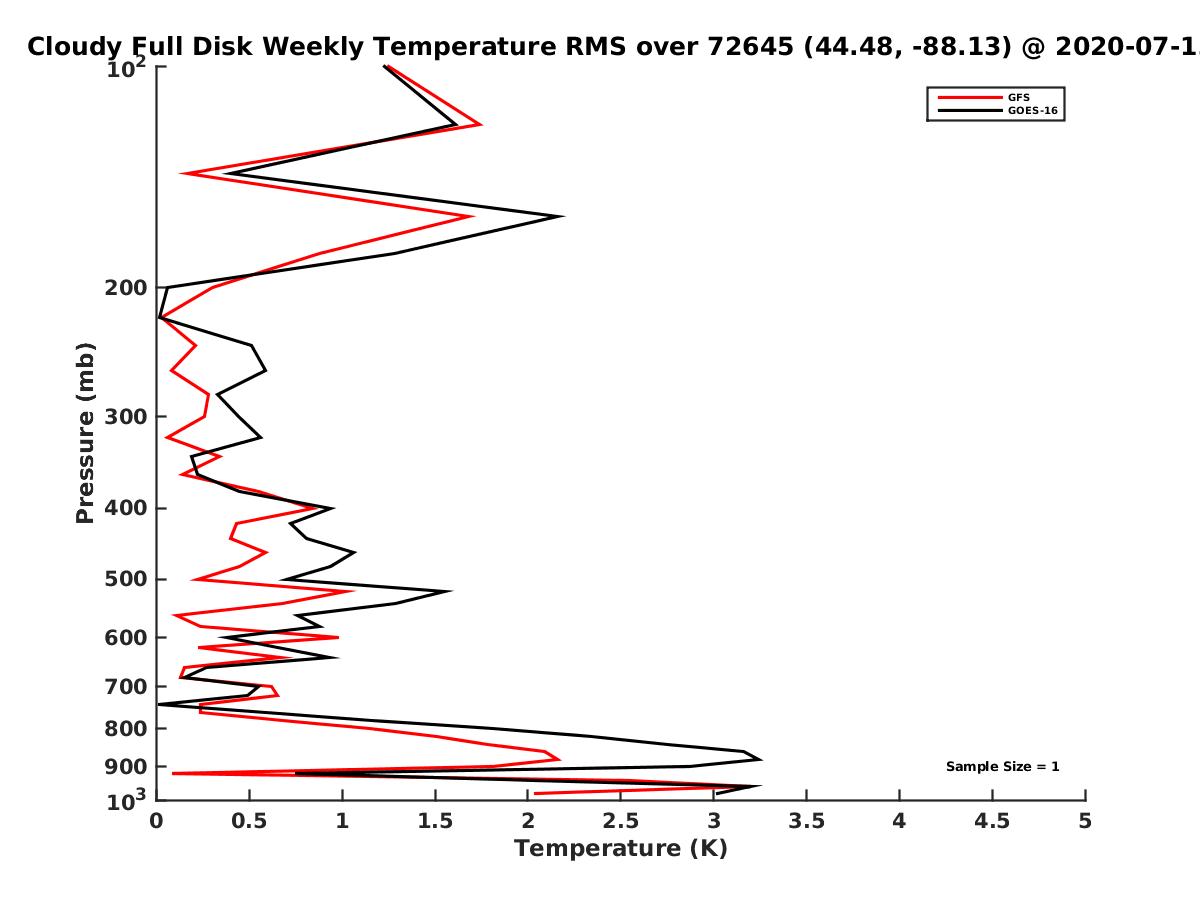 Cloudy Full Disk Weekly Temperature RMS over 72645 (44.48, -88.13) @ 2020-07-1

GFS
GOES-16

Pressure (mb)

$10^2$
200
300
400
500
600
700
800
900
$10^3$

Sample Size = 1

0
0.5
1
1.5
2
2.5
3
3.5
4
4.5
5
Temperature (K)